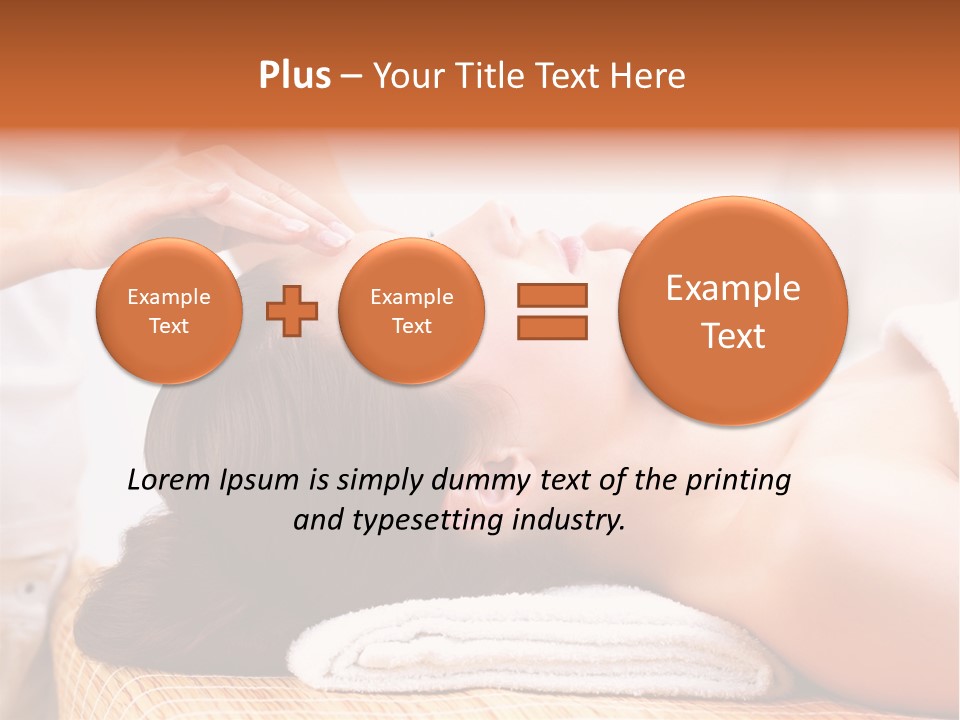 Plus – Your Title Text Here

Example Text

Example Text

Example Text

Lorem Ipsum is simply dummy text of the printing and typesetting industry.